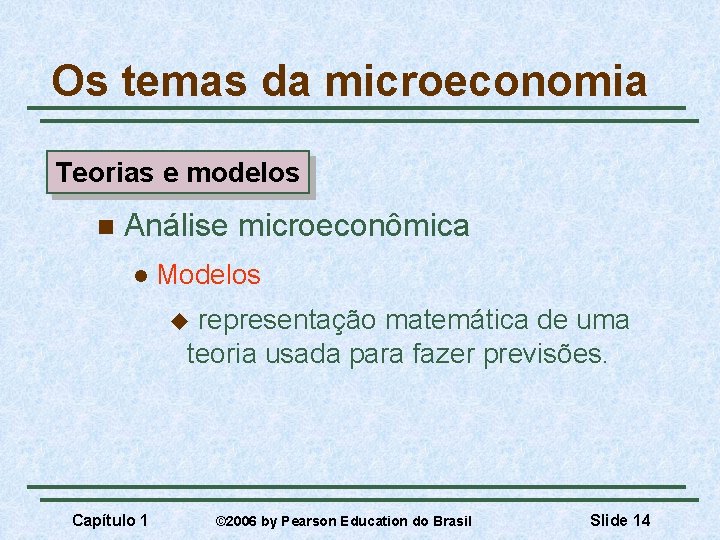 Os temas da microeconomia

Teorias e modelos

Análise microeconômica

Modelos

representação matemática de uma teoria usada para fazer previsões.

Capítulo 1 ©2006 by Pearson Education do Brasil Slide 14